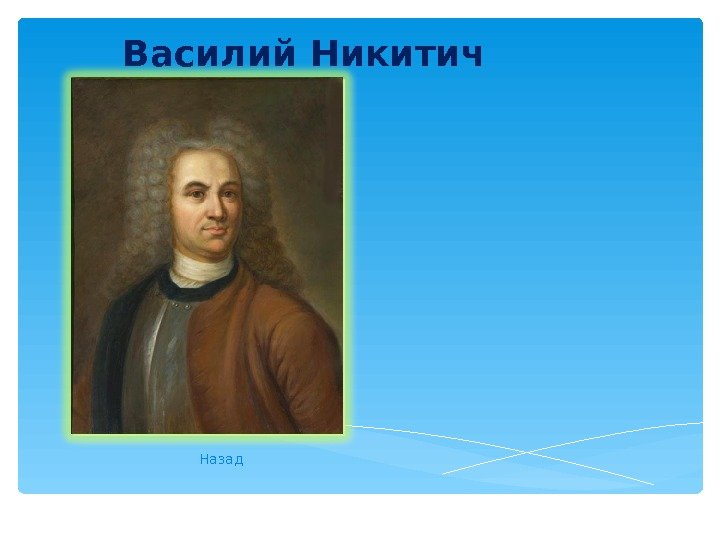 Василий Никитич

Назад